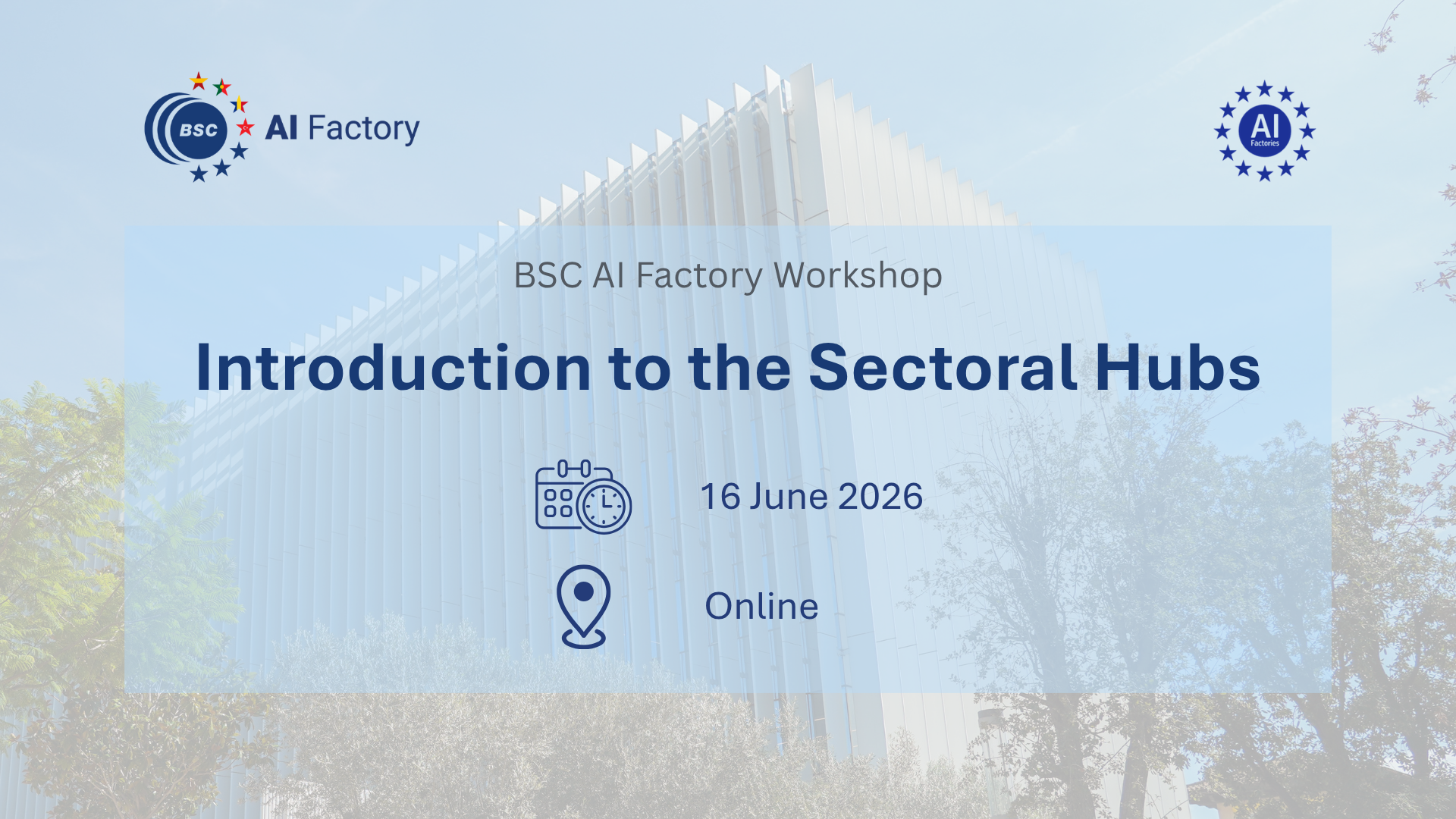 BSC AI Factory

AI Factories

BSC AI Factory Workshop

Introduction to the Sectoral Hubs

16 June 2026

Online